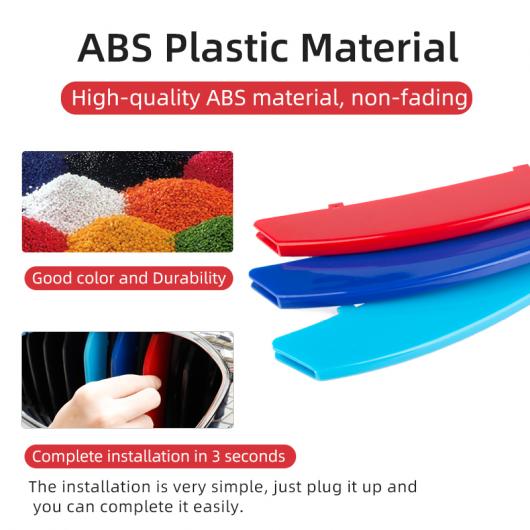 ABS Plastic Material

High-quality ABS material, non-fading

Good color and Durability

Complete installation in 3 seconds

The installation is very simple, just plug it up and you can complete it easily.